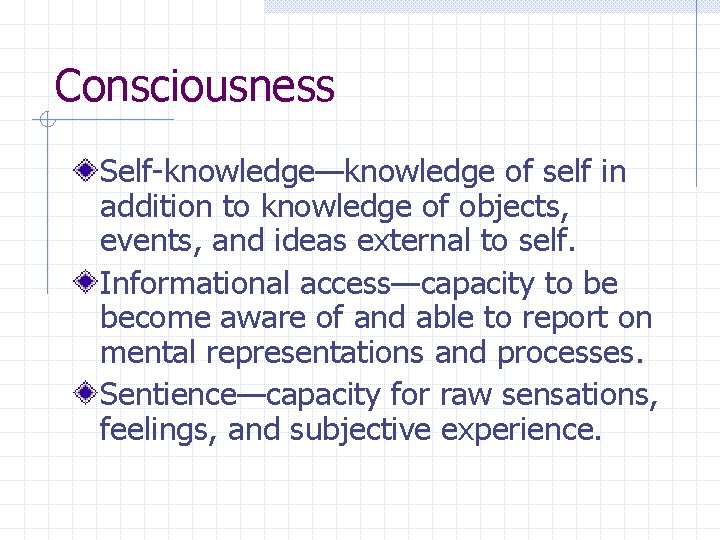 Consciousness

Self-knowledge—knowledge of self in addition to knowledge of objects, events, and ideas external to self.

Informational access—capacity to be become aware of and able to report on mental representations and processes.

Sentience—capacity for raw sensations, feelings, and subjective experience.